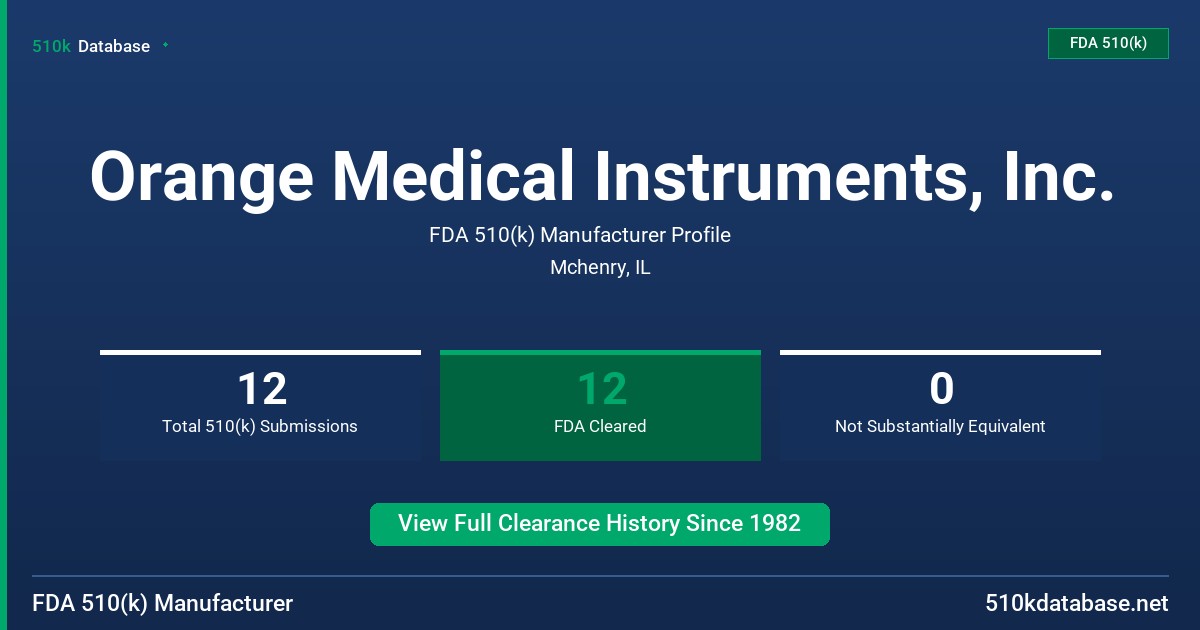 510k Database

FDA 510(k)

Orange Medical Instruments, Inc.

FDA 510(k) Manufacturer Profile

Mchenry, IL

12
Total 510(k) Submissions

12
FDA Cleared

0
Not Substantially Equivalent

View Full Clearance History Since 1982

FDA 510(k) Manufacturer

510kdatabase.net